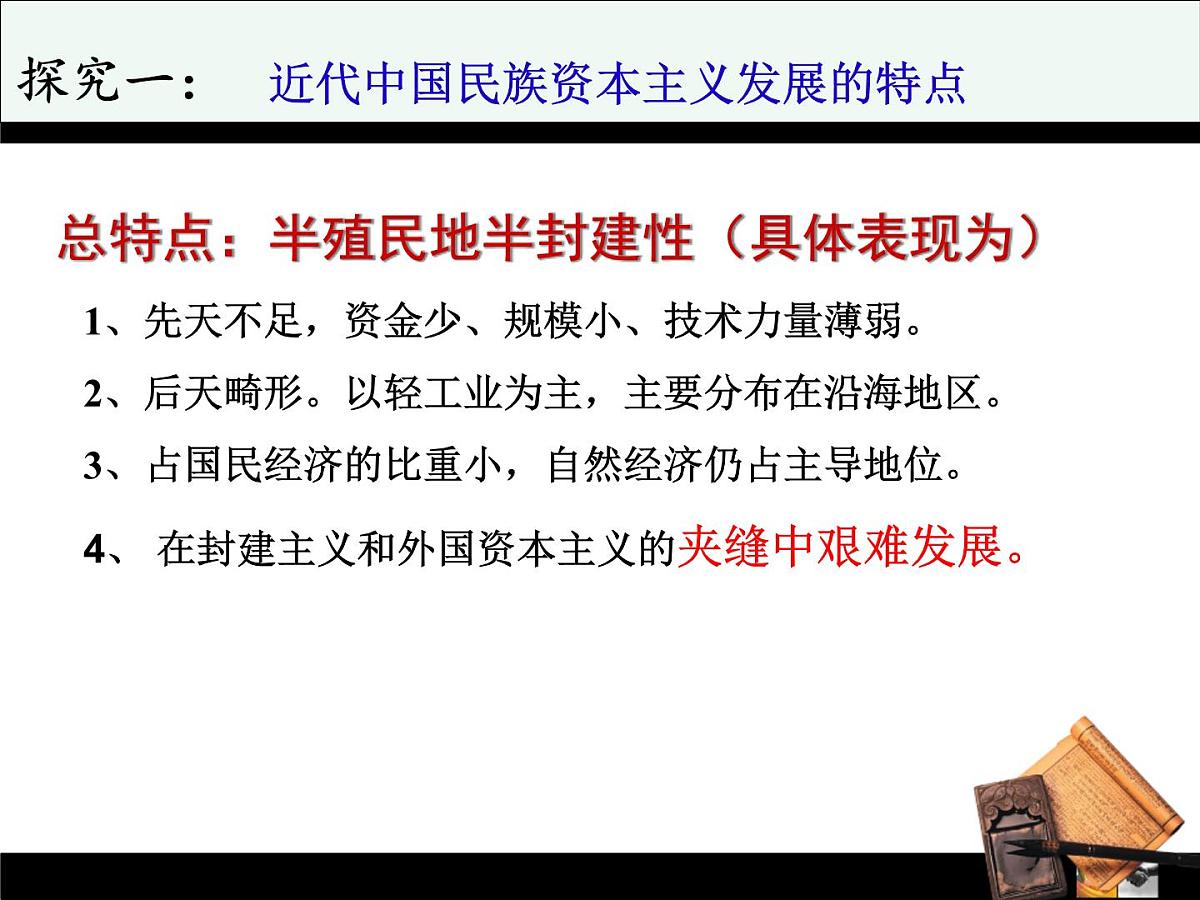 探究一：　近代中国民族资本主义发展的特点

总特点：半殖民地半封建性（具体表现为）

1、先天不足，资金少、规模小、技术力量薄弱。

2、后天畸形。以轻工业为主，主要分布在沿海地区。

3、占国民经济的比重小，自然经济仍占主导地位。

4、 在封建主义和外国资本主义的夹缝中艰难发展。